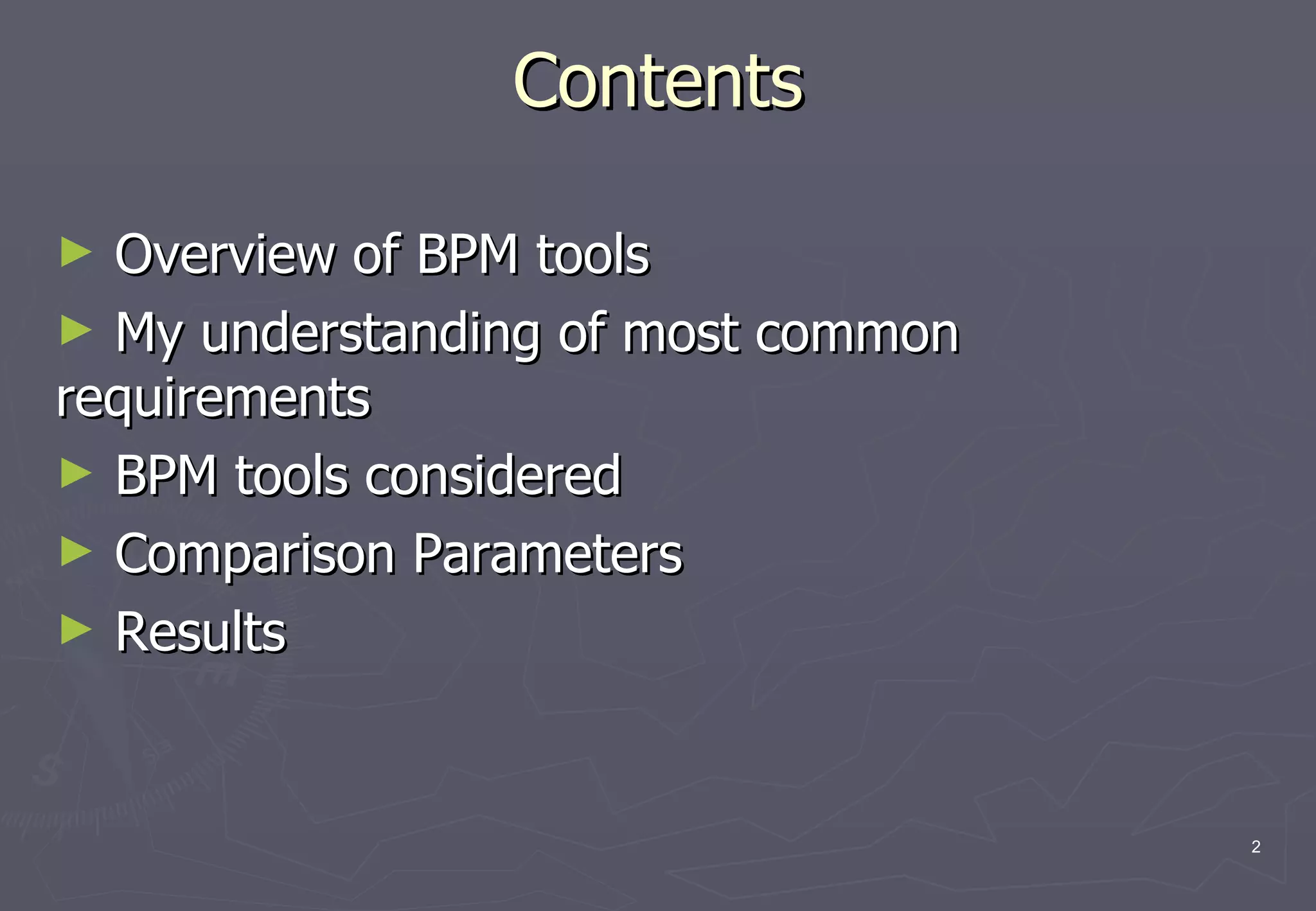 Contents

► Overview of BPM tools
► My understanding of most common requirements
► BPM tools considered
► Comparison Parameters
► Results

2